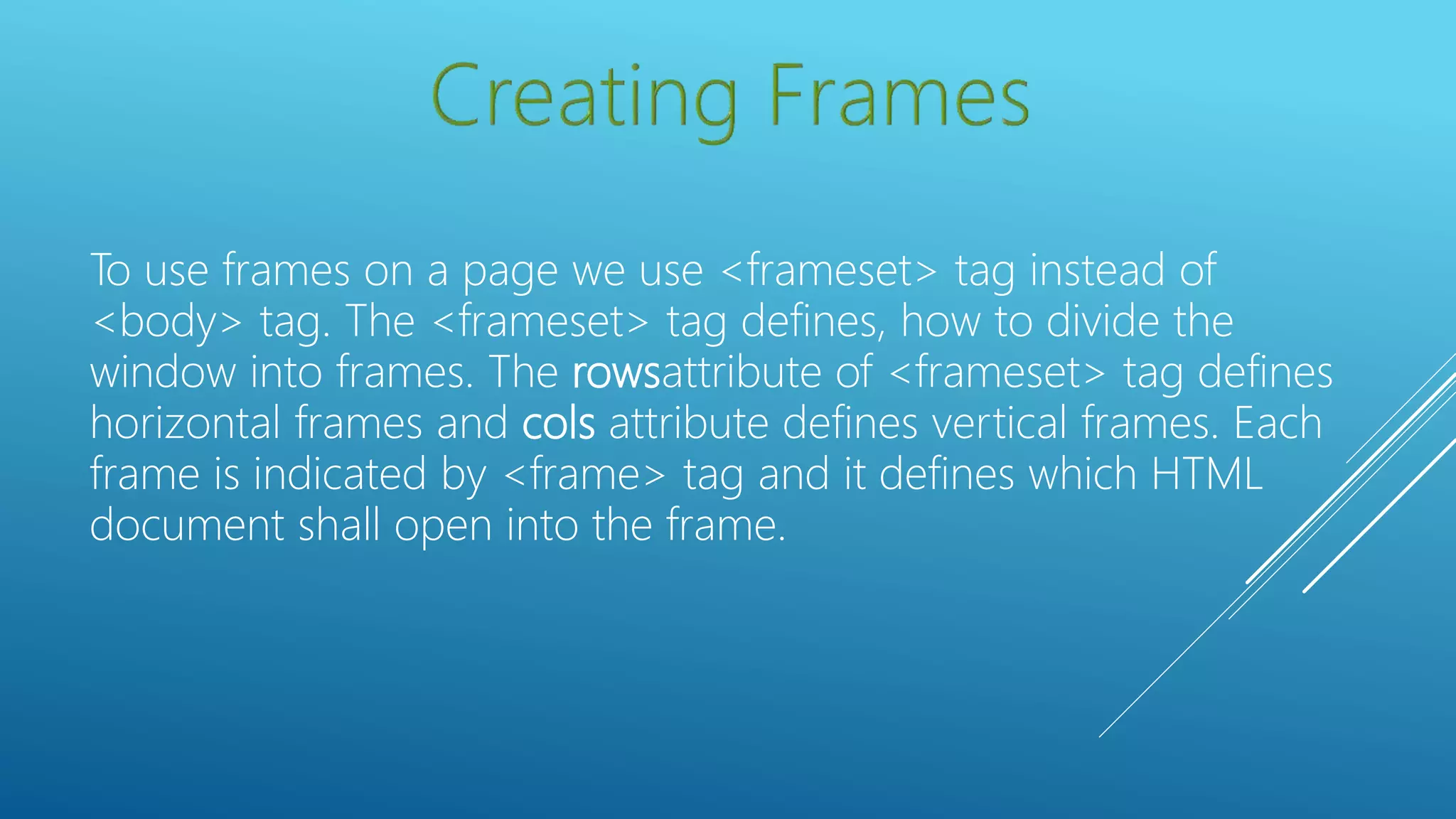 Creating Frames

To use frames on a page we use <frameset> tag instead of <body> tag. The <frameset> tag defines, how to divide the window into frames. The rowsattribute of <frameset> tag defines horizontal frames and cols attribute defines vertical frames. Each frame is indicated by <frame> tag and it defines which HTML document shall open into the frame.